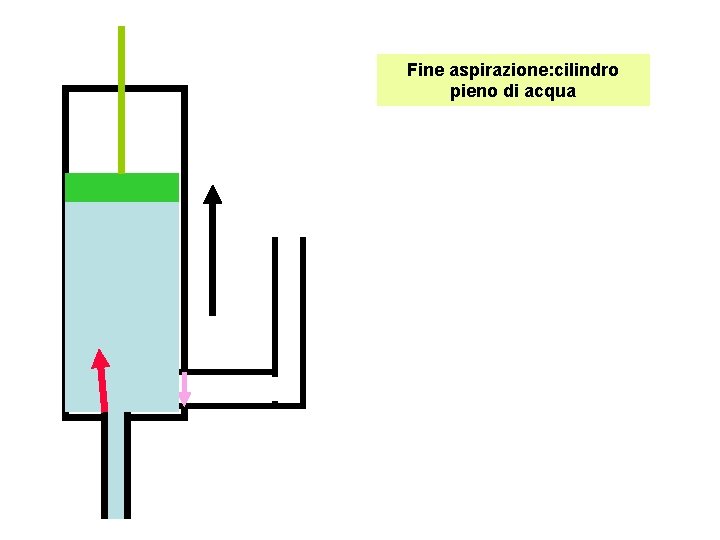 Fine aspirazione:cilindro pieno di acqua